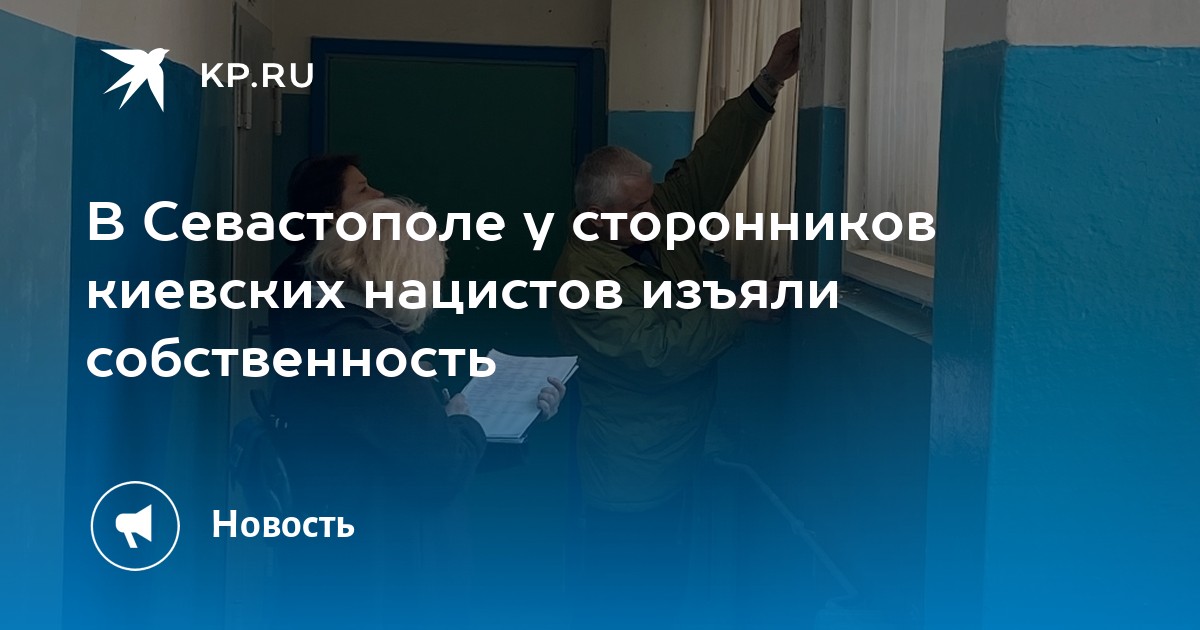 KP.RU

В Севастополе у сторонников киевских нацистов изъяли собственность

Новость